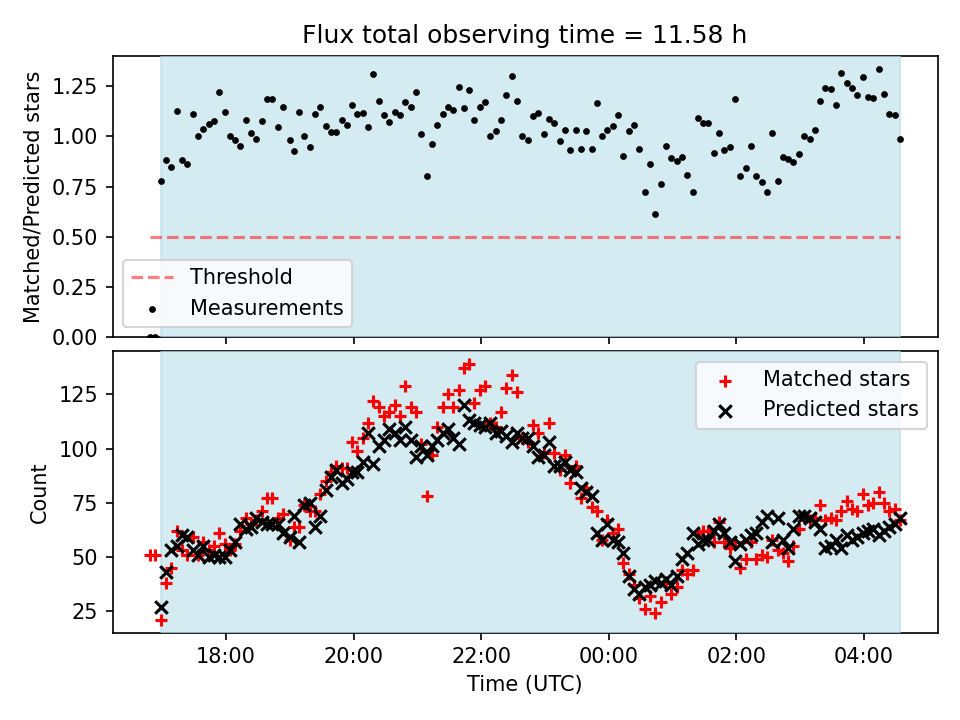 Flux total observing time = 11.58 h

Matched/Predicted stars

1.25
1.00
0.75
0.50
0.25
0.00

Threshold
Measurements

Count

125
100
75
50
25

Matched stars
Predicted stars

18:00
20:00
22:00
00:00
02:00
04:00

Time (UTC)